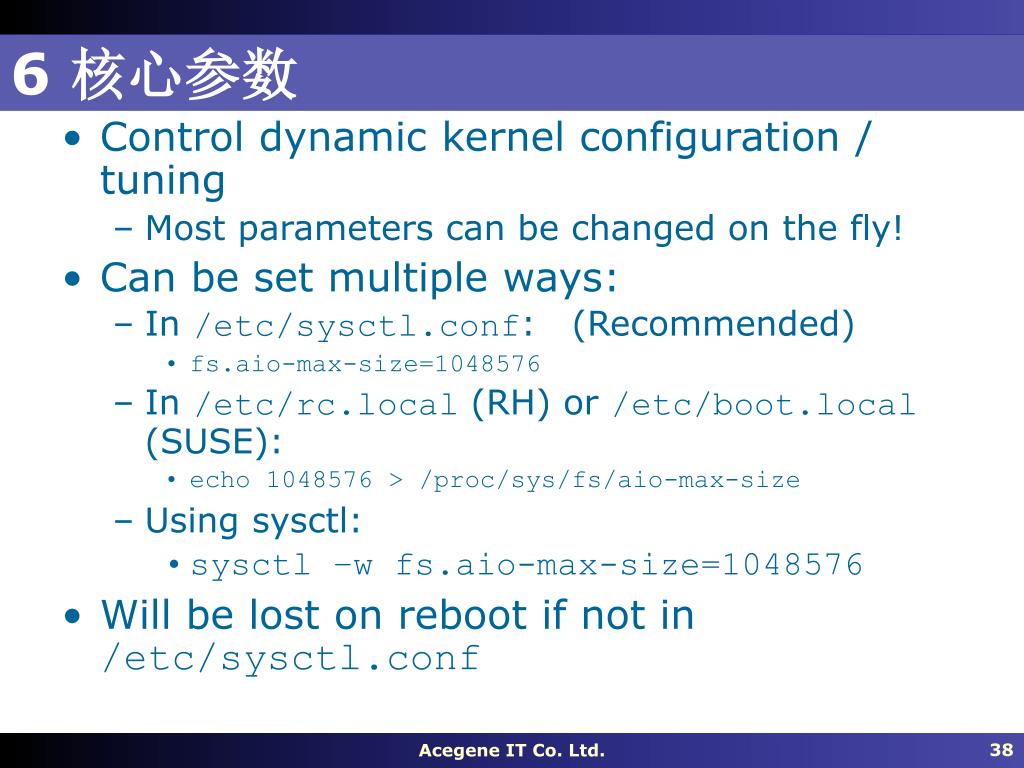 6 核心参数

• Control dynamic kernel configuration / tuning
  – Most parameters can be changed on the fly!
• Can be set multiple ways:
  – In /etc/sysctl.conf:  (Recommended)
    • fs.aio-max-size=1048576
  – In /etc/rc.local (RH) or /etc/boot.local (SUSE):
    • echo 1048576 > /proc/sys/fs/aio-max-size
  – Using sysctl:
    • sysctl –w fs.aio-max-size=1048576
• Will be lost on reboot if not in /etc/sysctl.conf

Acegene IT Co. Ltd.

38